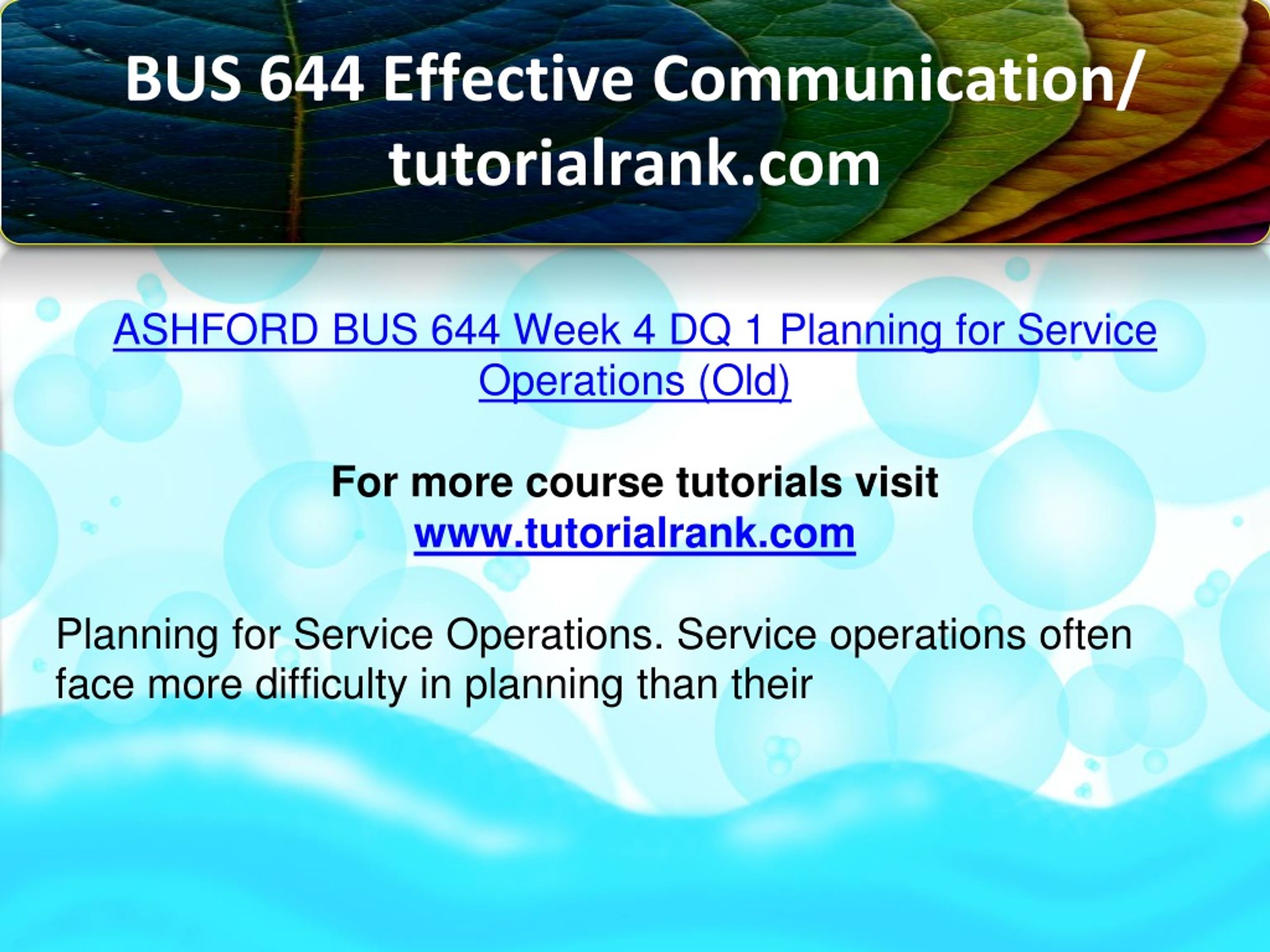 BUS 644 Effective Communication/ tutorialrank.com

ASHFORD BUS 644 Week 4 DQ 1 Planning for Service Operations (Old)

For more course tutorials visit
www.tutorialrank.com

Planning for Service Operations. Service operations often face more difficulty in planning than their